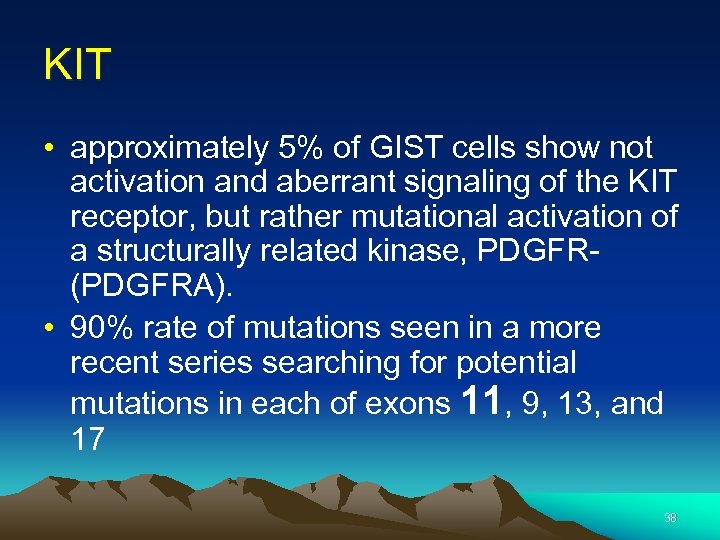 KIT

• approximately 5% of GIST cells show not activation and aberrant signaling of the KIT receptor, but rather mutational activation of a structurally related kinase, PDGFR- (PDGFRA).

• 90% rate of mutations seen in a more recent series searching for potential mutations in each of exons 11, 9, 13, and 17

38